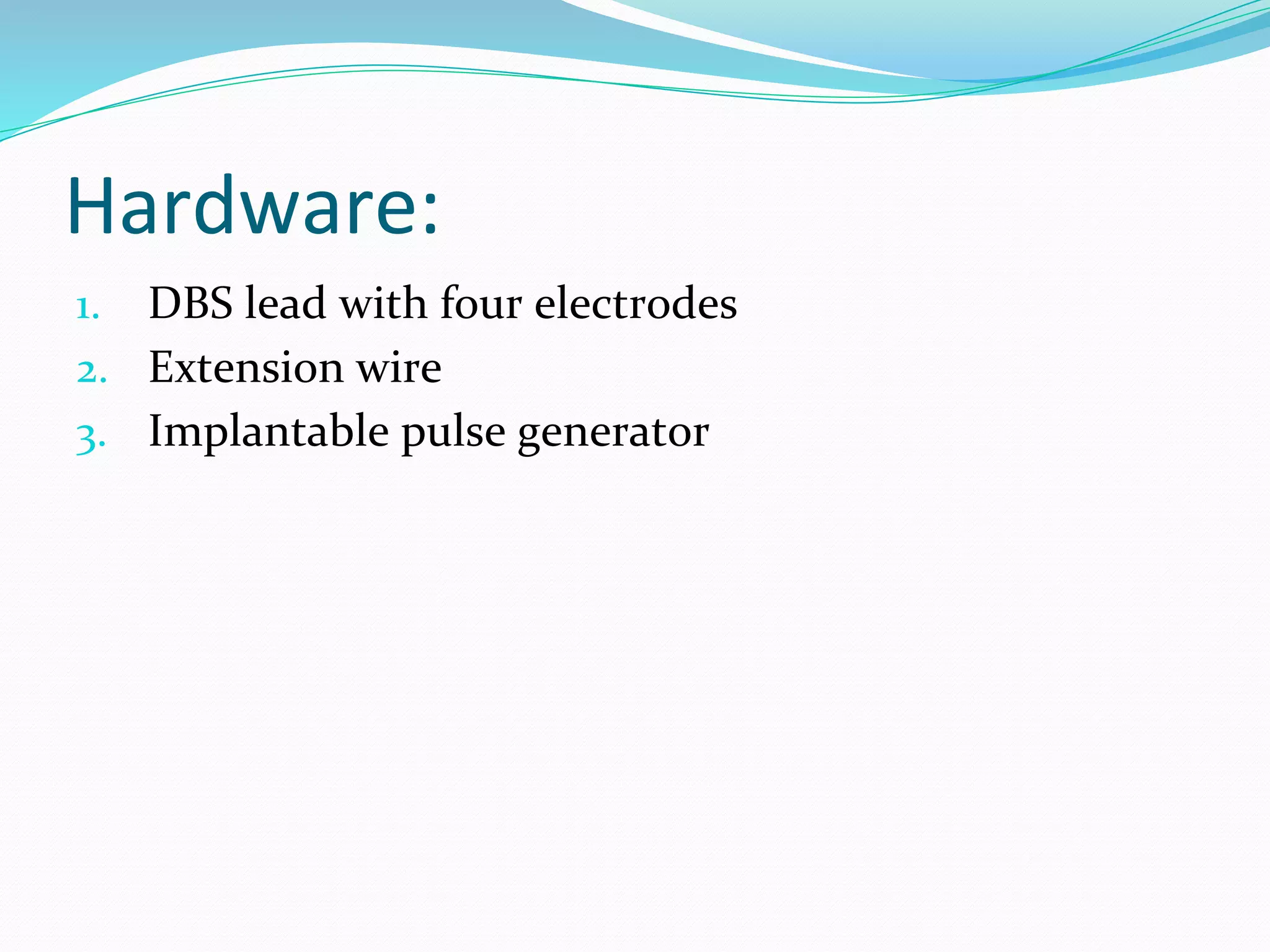 Hardware:

1. DBS lead with four electrodes
2. Extension wire
3. Implantable pulse generator